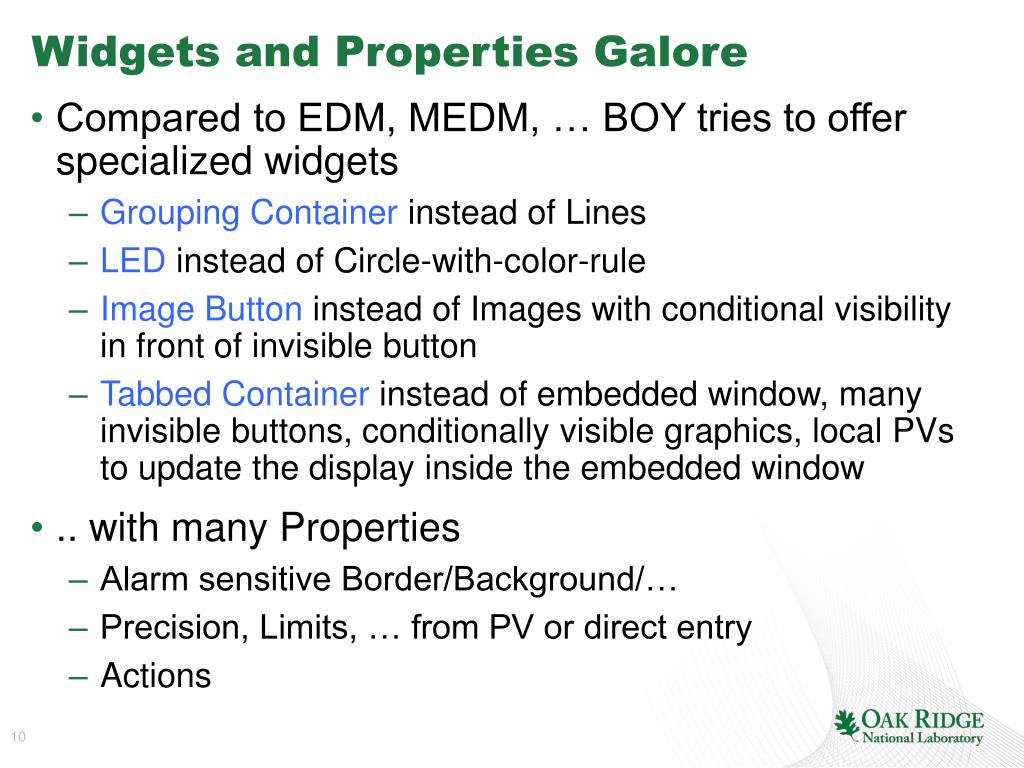 Widgets and Properties Galore

• Compared to EDM, MEDM, … BOY tries to offer specialized widgets
– Grouping Container instead of Lines
– LED instead of Circle-with-color-rule
– Image Button instead of Images with conditional visibility in front of invisible button
– Tabbed Container instead of embedded window, many invisible buttons, conditionally visible graphics, local PVs to update the display inside the embedded window

• .. with many Properties
– Alarm sensitive Border/Background/…
– Precision, Limits, … from PV or direct entry
– Actions

10

OAK RIDGE
National Laboratory